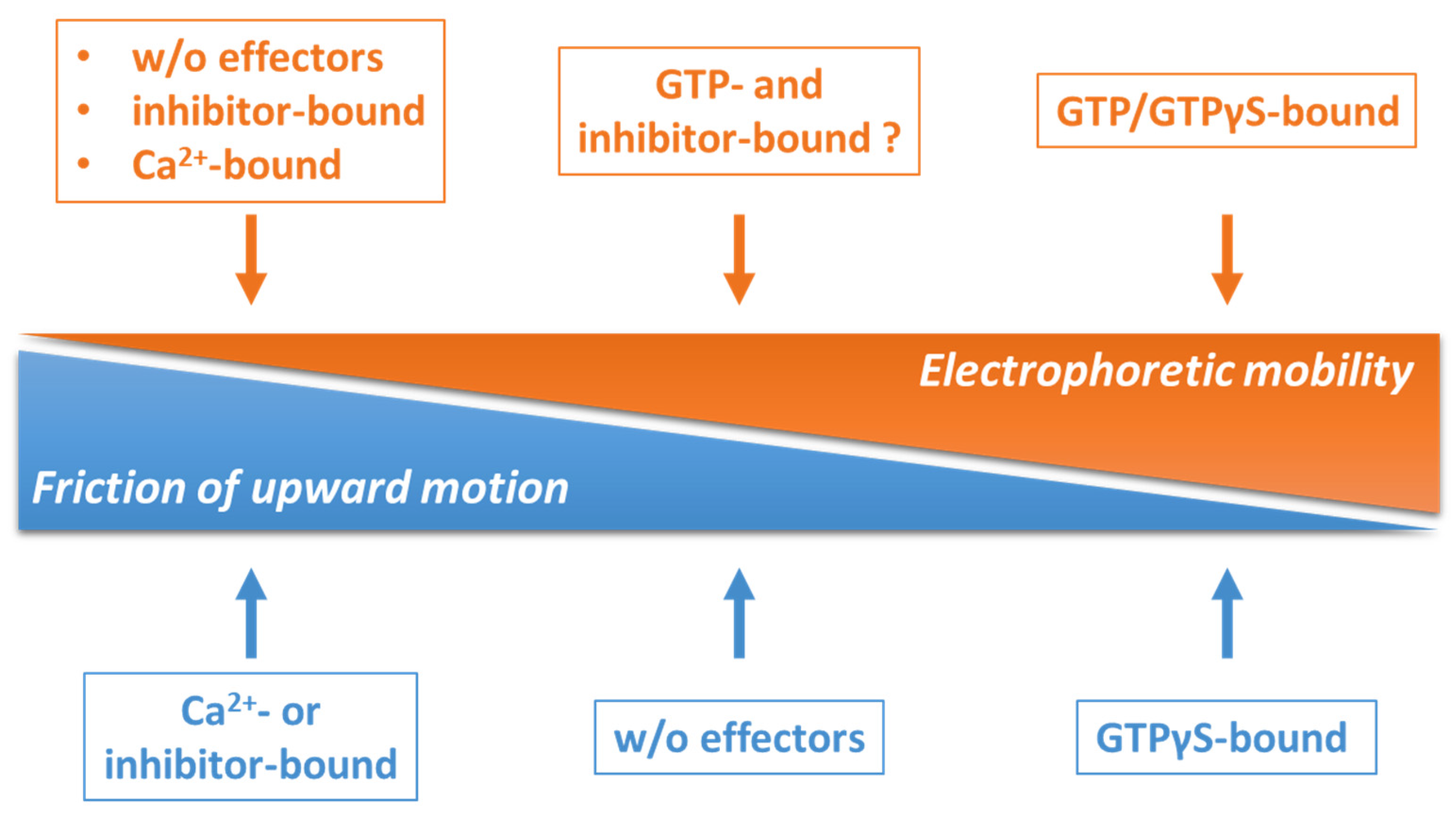 • w/o effectors
• inhibitor-bound
• $Ca^{2+}$-bound

GTP- and inhibitor-bound ?

GTP/GTPγS-bound

Electrophoretic mobility

Friction of upward motion

$Ca^{2+}$- or inhibitor-bound

w/o effectors

GTPγS-bound